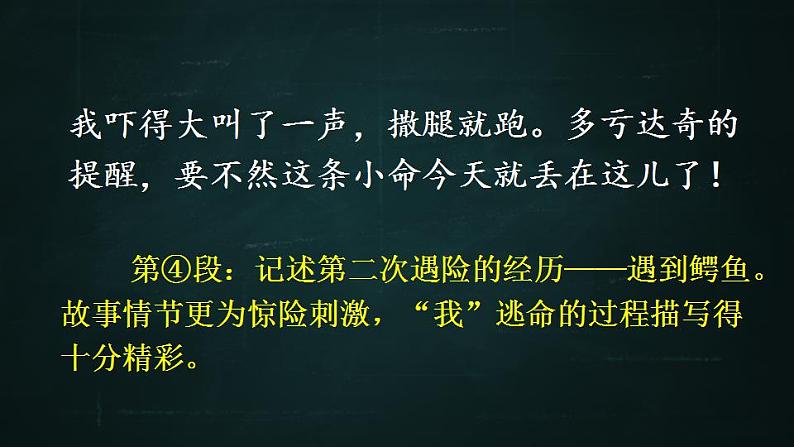 我吓得大叫了一声，撒腿就跑。多亏达奇的提醒，要不然这条小命今天就丢在这儿了！

第④段：记述第二次遇险的经历——遇到鳄鱼。故事情节更为惊险刺激，“我”逃命的过程描写得十分精彩。